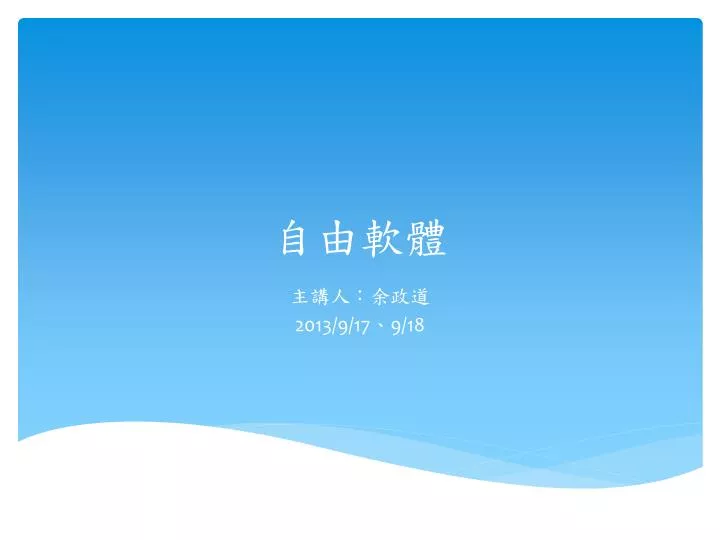 自由軟體

主講人：余政道
2013/9/17、9/18